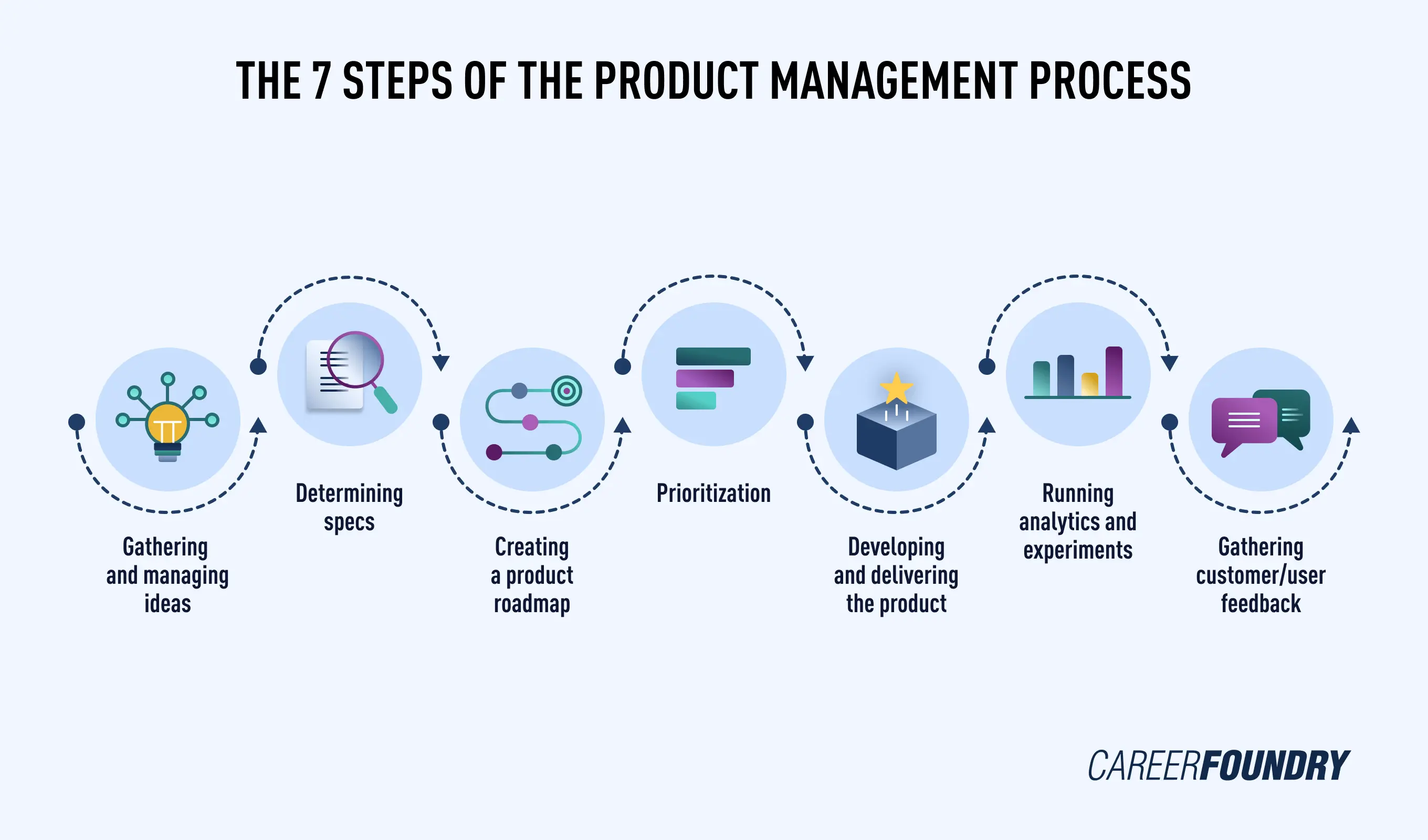 THE 7 STEPS OF THE PRODUCT MANAGEMENT PROCESS

Gathering and managing ideas

Determining specs

Creating a product roadmap

Prioritization

Developing and delivering the product

Running analytics and experiments

Gathering customer/user feedback

CAREERFOUNDRY